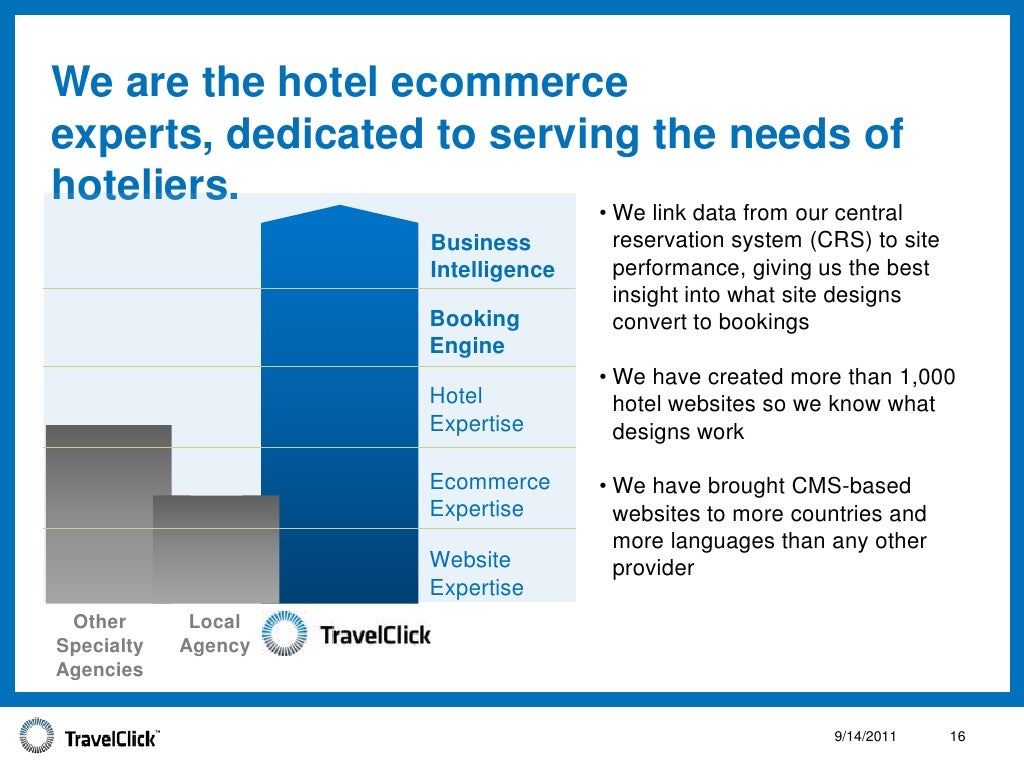 We are the hotel ecommerce experts, dedicated to serving the needs of hoteliers.

Business Intelligence

Booking Engine

Hotel Expertise

Ecommerce Expertise

Website Expertise

Other Specialty Agencies

Local Agency

TravelClick

• We link data from our central reservation system (CRS) to site performance, giving us the best insight into what site designs convert to bookings

• We have created more than 1,000 hotel websites so we know what designs work

• We have brought CMS-based websites to more countries and more languages than any other provider

TravelClick™

9/14/2011

16